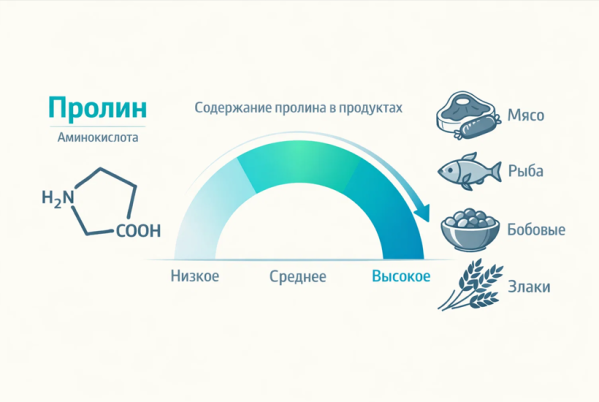 Пролин

Аминокислота

$H_2N$

COOH

Содержание пролина в продуктах

Низкое

Среднее

Высокое

Мясо

Рыба

Бобовые

Злаки